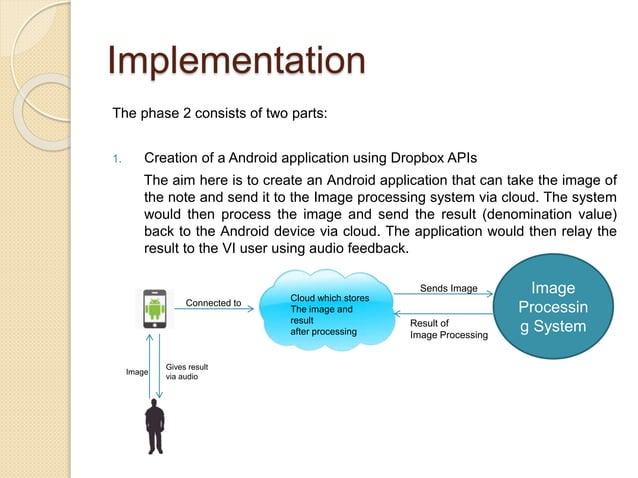 Implementation

The phase 2 consists of two parts:

1. Creation of a Android application using Dropbox APIs

The aim here is to create an Android application that can take the image of the note and send it to the Image processing system via cloud. The system would then process the image and send the result (denomination value) back to the Android device via cloud. The application would then relay the result to the VI user using audio feedback.

Connected to

Cloud which stores The image and result after processing

Sends Image

Result of Image Processing

Image Processin g System

Image

Gives result via audio